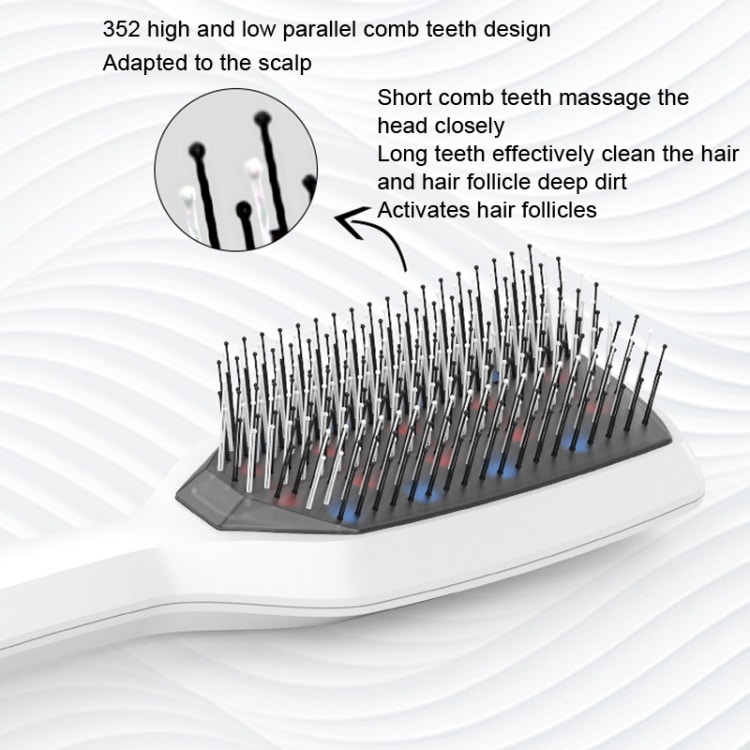 352 high and low parallel comb teeth design
Adapted to the scalp

Short comb teeth massage the head closely
Long teeth effectively clean the hair and hair follicle deep dirt
Activates hair follicles